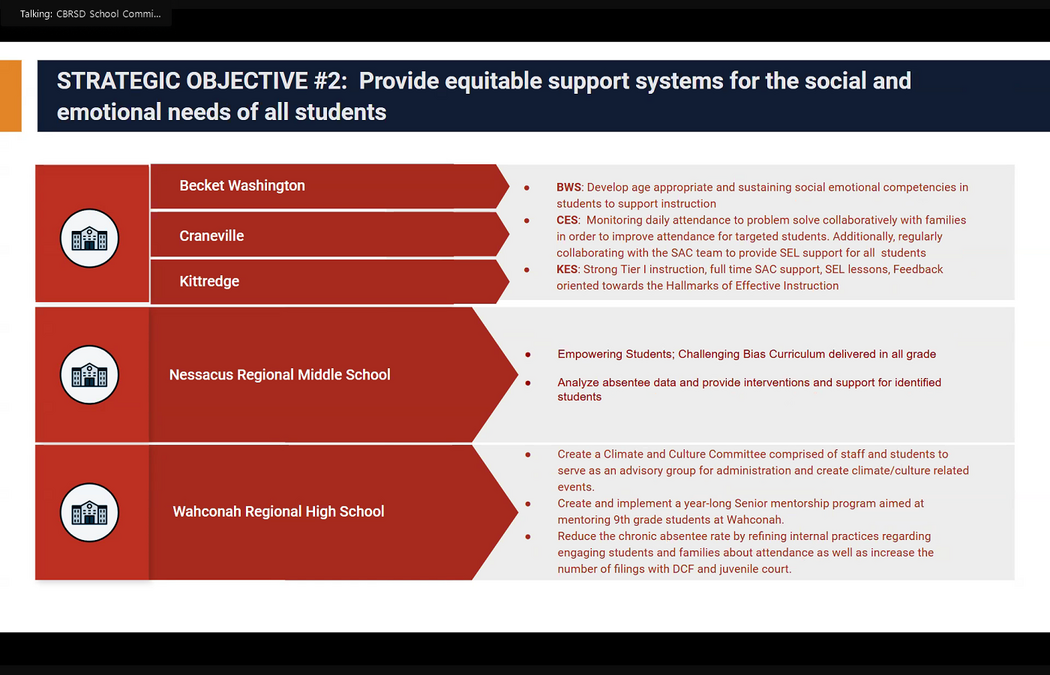 Talking: CBRSD School Commi...

STRATEGIC OBJECTIVE #2: Provide equitable support systems for the social and emotional needs of all students

Becket Washington

Craneville

Kittredge

- BWS: Develop age appropriate and sustaining social emotional competencies in students to support instruction
- CES: Monitoring daily attendance to problem solve collaboratively with families in order to improve attendance for targeted students. Additionally, regularly collaborating with the SAC team to provide SEL support for all students
- KES: Strong Tier I instruction, full time SAC support, SEL lessons, Feedback oriented towards the Hallmarks of Effective Instruction

Nessacus Regional Middle School

- Empowering Students; Challenging Bias Curriculum delivered in all grade
- Analyze absentee data and provide interventions and support for identified students

Wahconah Regional High School

- Create a Climate and Culture Committee comprised of staff and students to serve as an advisory group for administration and create climate/culture related events.
- Create and implement a year-long Senior mentorship program aimed at mentoring 9th grade students at Wahconah.
- Reduce the chronic absentee rate by refining internal practices regarding engaging students and families about attendance as well as increase the number of filings with DCF and juvenile court.